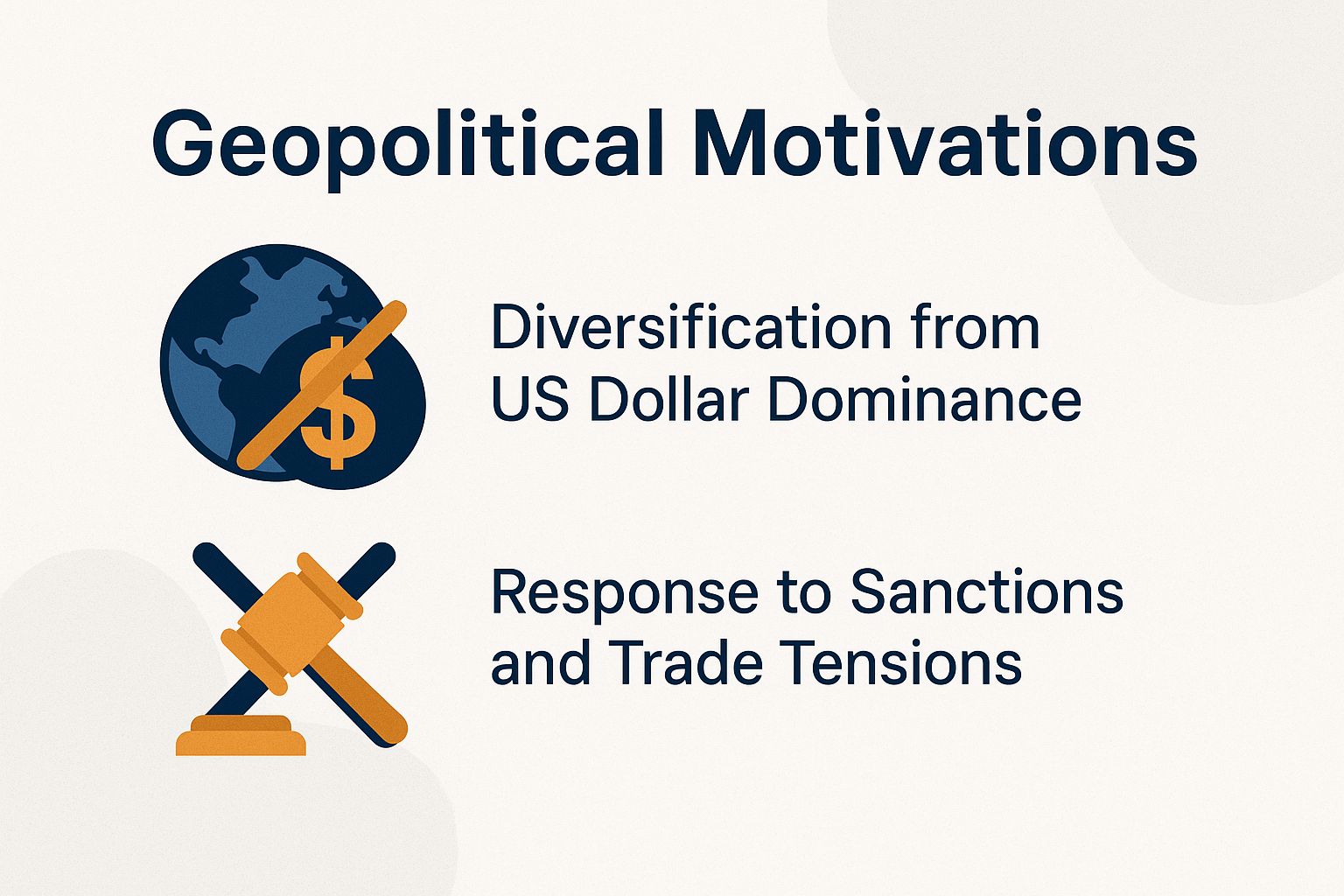 Geopolitical Motivations

$

Diversification from US Dollar Dominance

Response to Sanctions and Trade Tensions